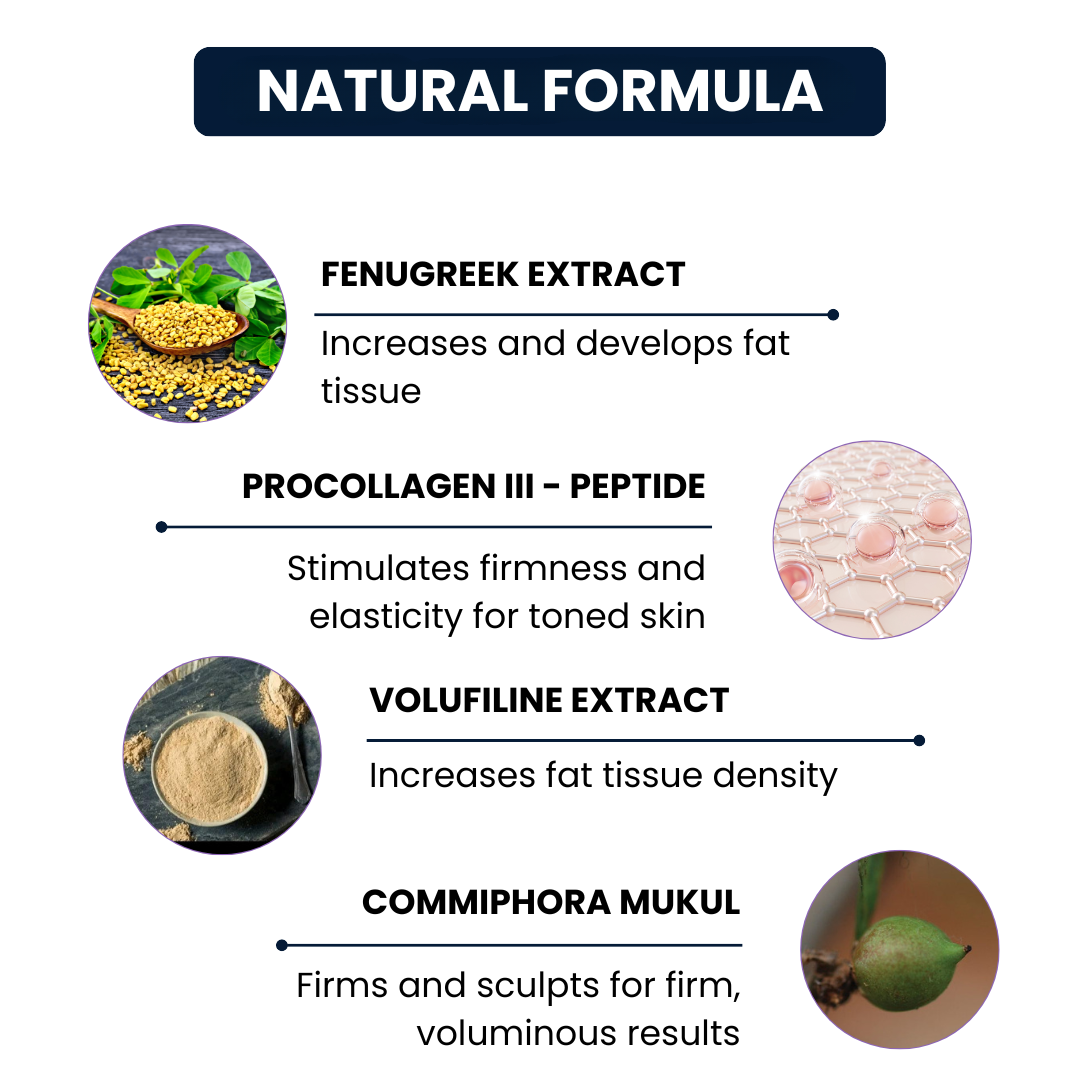 NATURAL FORMULA

FENUGREEK EXTRACT

Increases and develops fat tissue

PROCOLLAGEN III - PEPTIDE

Stimulates firmness and elasticity for toned skin

VOLUFILINE EXTRACT

Increases fat tissue density

COMMIPHORA MUKUL

Firms and sculpts for firm, voluminous results